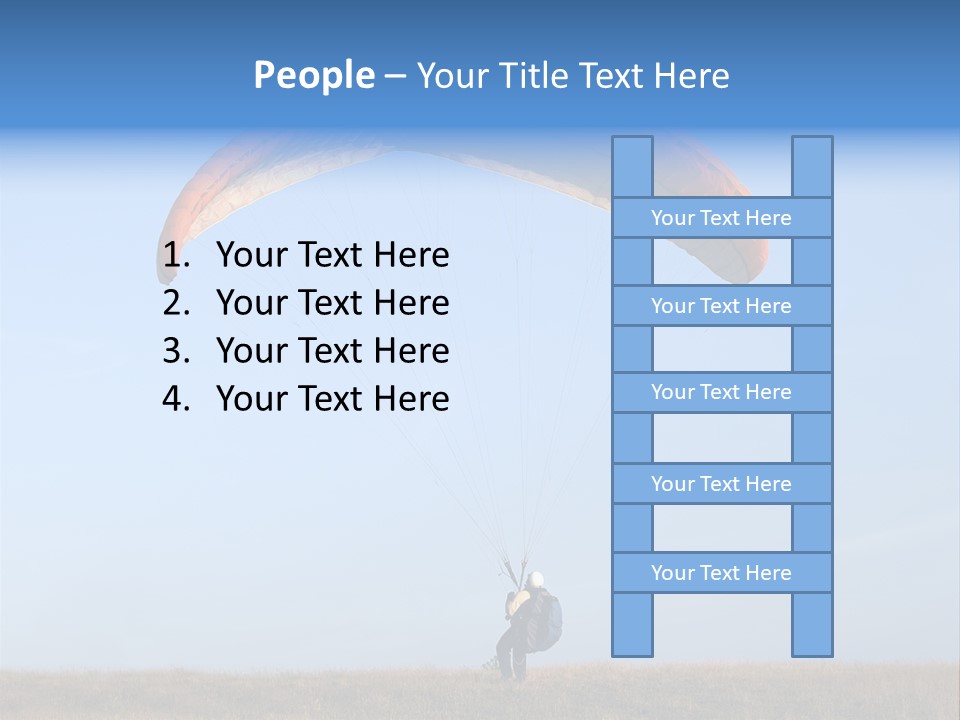 People – Your Title Text Here

1. Your Text Here
2. Your Text Here
3. Your Text Here
4. Your Text Here

Your Text Here

Your Text Here

Your Text Here

Your Text Here

Your Text Here